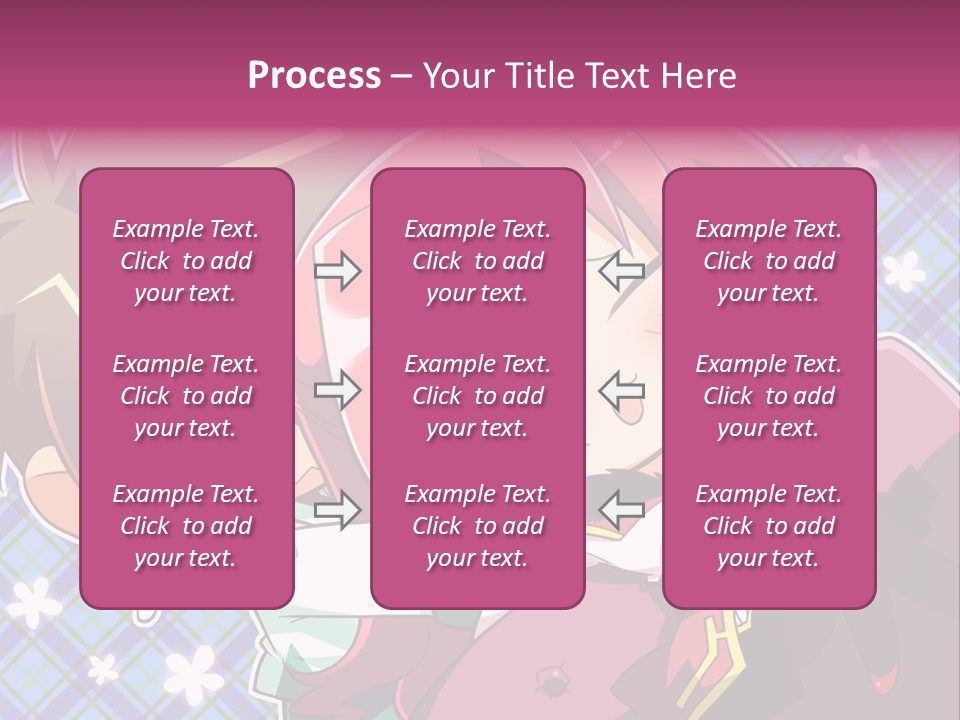 Process – Your Title Text Here

Example Text. Click to add your text.

Example Text. Click to add your text.

Example Text. Click to add your text.

Example Text. Click to add your text.

Example Text. Click to add your text.

Example Text. Click to add your text.

Example Text. Click to add your text.

Example Text. Click to add your text.

Example Text. Click to add your text.